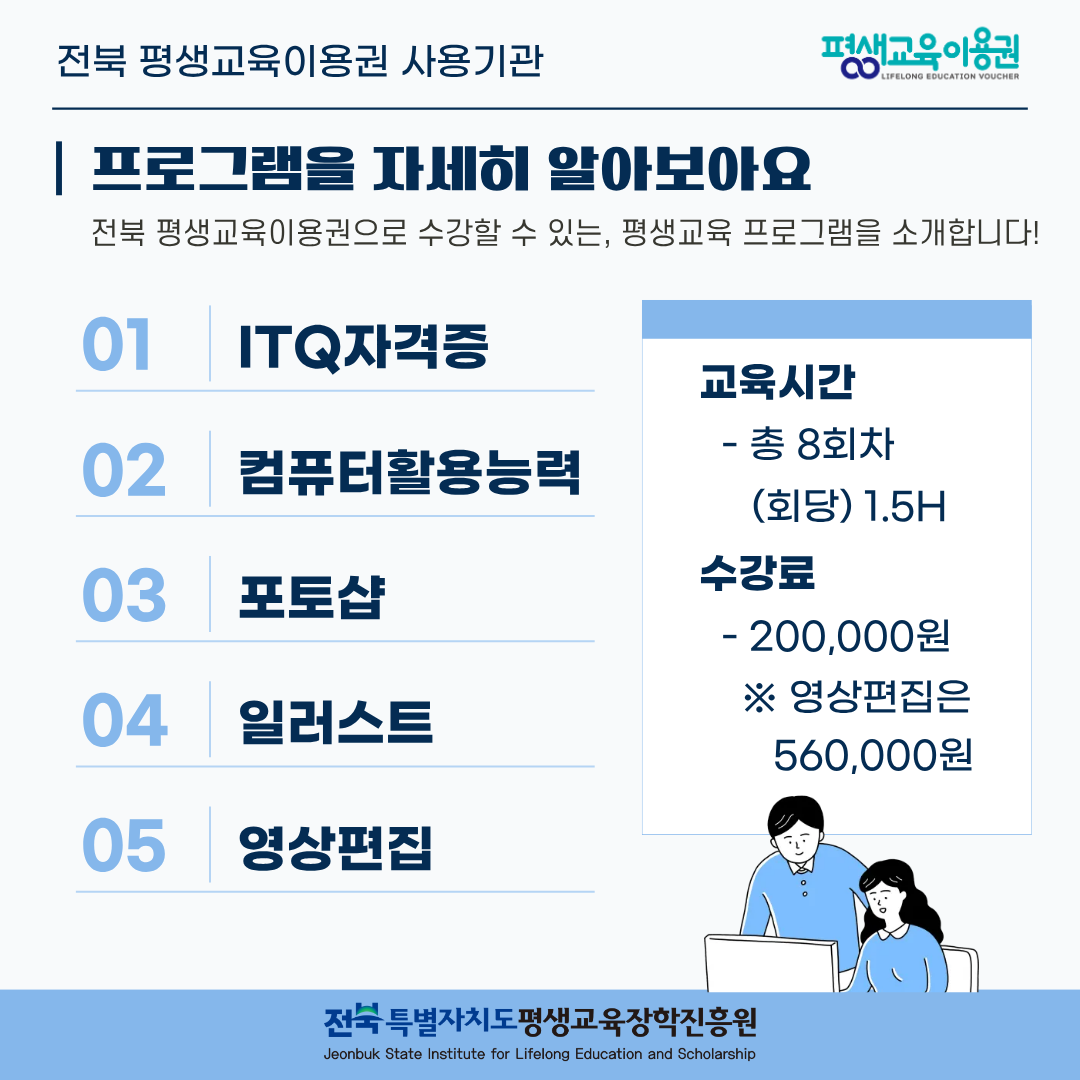 전북 평생교육이용권 사용기관

평생교육이용권
LIFELONG EDUCATION VOUCHER

프로그램을 자세히 알아보아요

전북 평생교육이용권으로 수강할 수 있는, 평생교육 프로그램을 소개합니다!

01 ITQ자격증

02 컴퓨터활용능력

03 포토샵

04 일러스트

05 영상편집

교육시간
- 총 8회차
(회당) 1.5H

수강료
- 200,000원
※ 영상편집은 560,000원

전북특별자치도평생교육장학진흥원
Jeonbuk State Institute for Lifelong Education and Scholarship